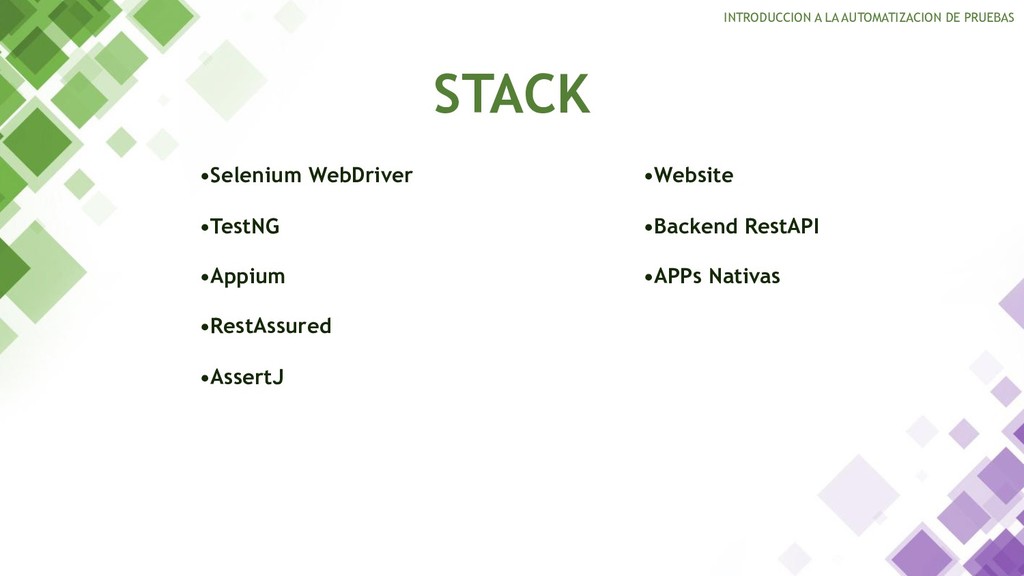 INTRODUCCION A LA AUTOMATIZACION DE PRUEBAS

STACK

•Selenium WebDriver

•TestNG

•Appium

•RestAssured

•AssertJ

•Website

•Backend RestAPI

•APPs Nativas